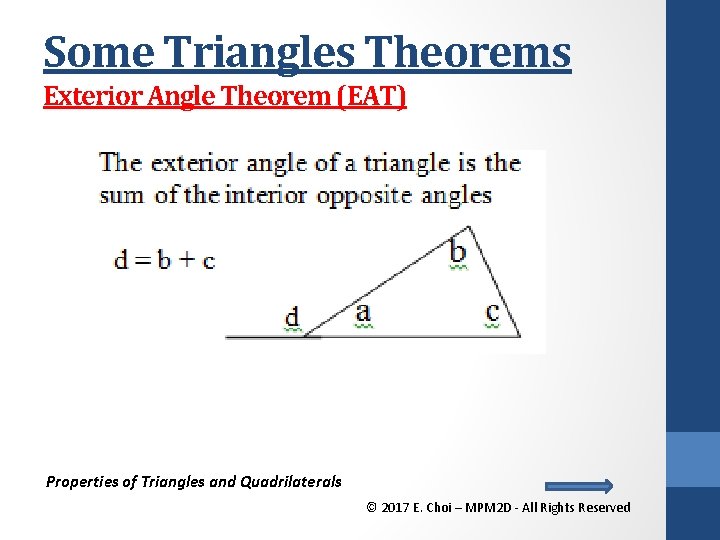 Some Triangles Theorems

Exterior Angle Theorem (EAT)

The exterior angle of a triangle is the sum of the interior opposite angles

$d = b + c$

b

d

a

c

Properties of Triangles and Quadrilaterals

© 2017 E. Choi – MPM2D - All Rights Reserved